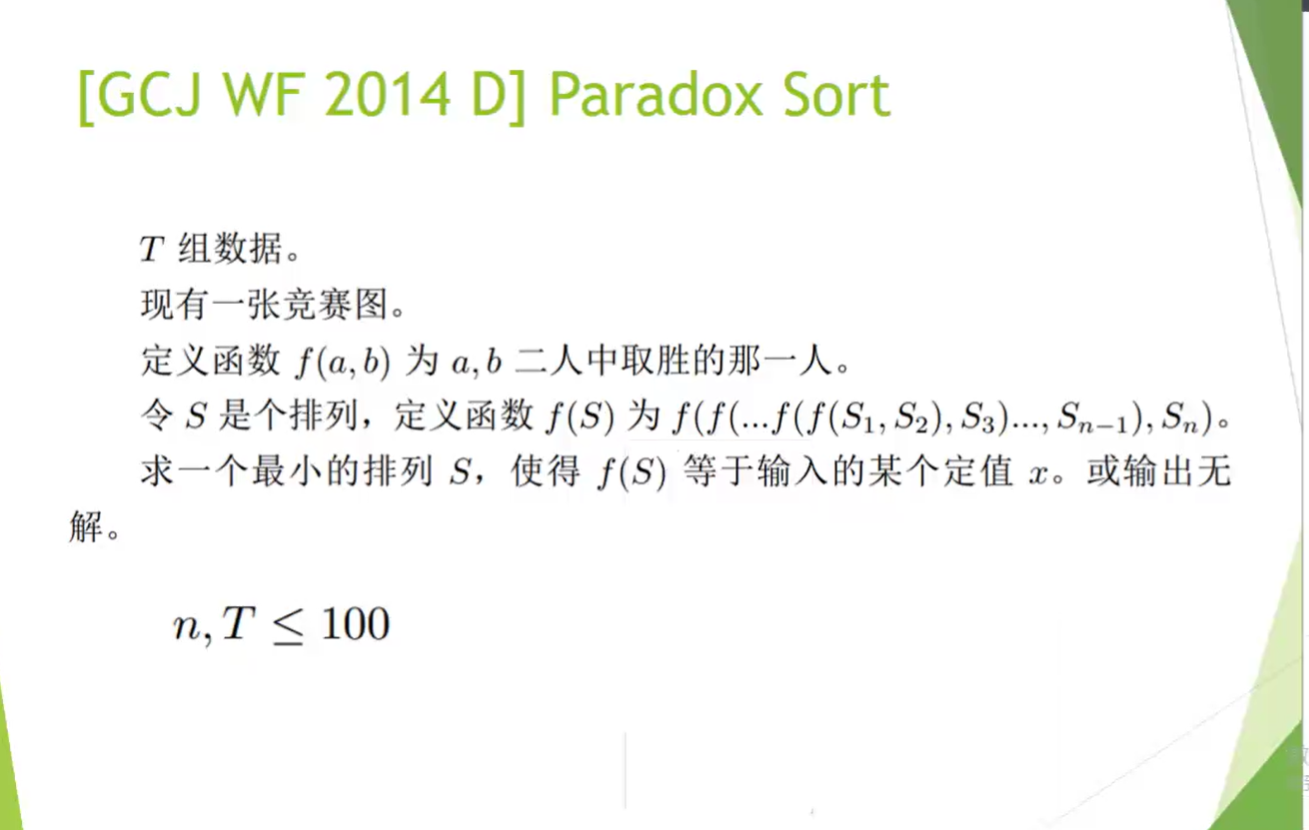 [GCJ WF 2014 D] Paradox Sort

$T$ 组数据。
现有一张竞赛图。
定义函数 $f(a,b)$ 为 $a,b$ 二人中取胜的那一人。
令 $S$ 是个排列，定义函数 $f(S)$ 为 $f(f(...f(f(S_1,S_2),S_3)...,S_{n-1}),S_n)$。
求一个最小的排列 $S$，使得 $f(S)$ 等于输入的某个定值 $x$。或输出无解。

$n,T \leq 100$